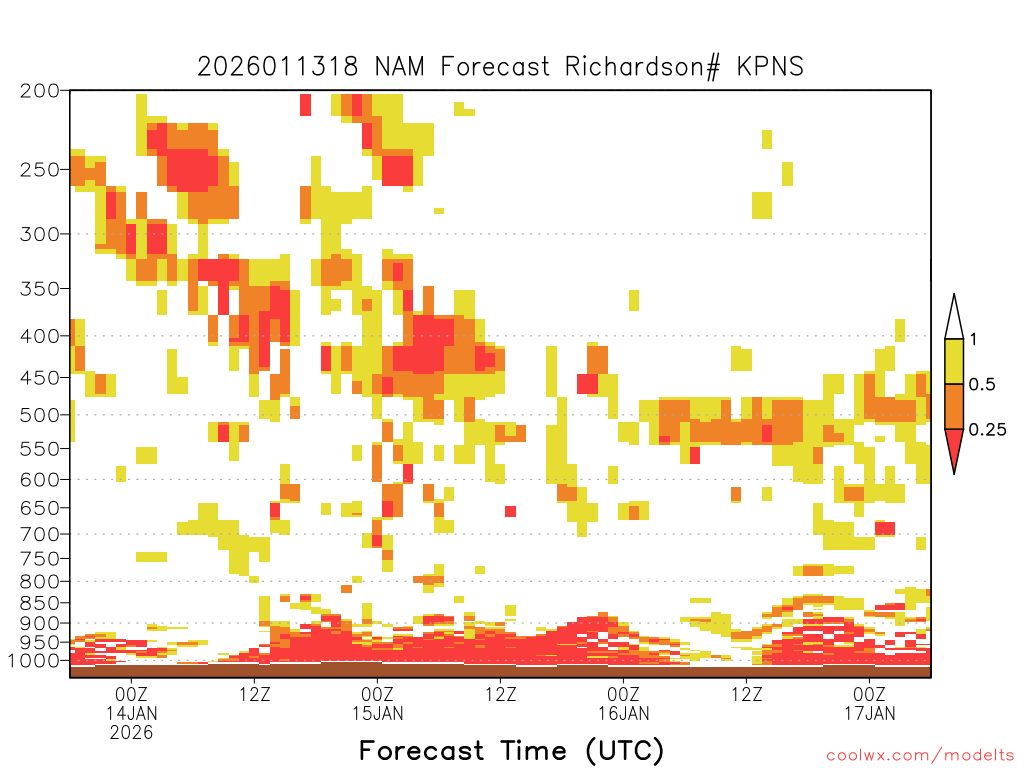 2026011318 NAM Forecast Richardson# KPNS

200
250
300
350
400
450
500
550
600
650
700
750
800
850
900
950
1000

1
0.5
0.25

00Z
14JAN
2026
12Z
00Z
15JAN
12Z
00Z
16JAN
12Z
00Z
17JAN

Forecast Time (UTC)

coolwx.com/modelts